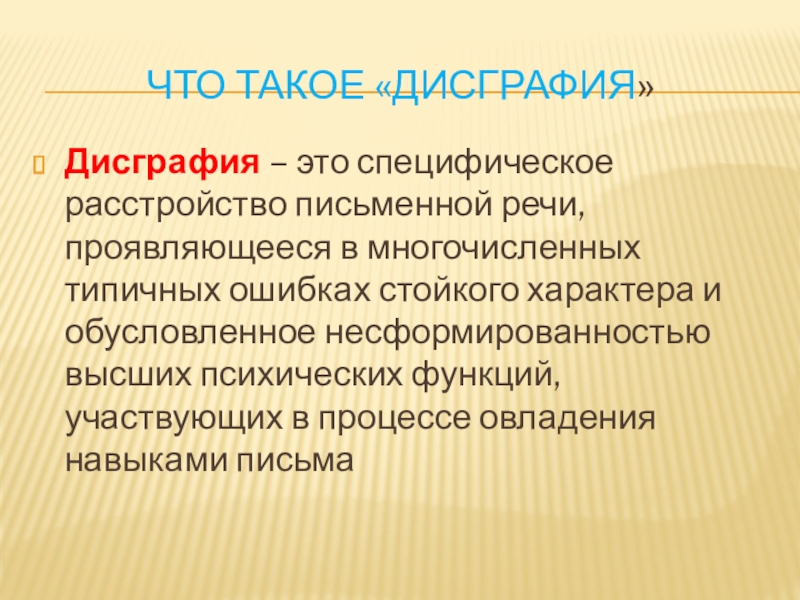 ЧТО ТАКОЕ «ДИСГРАФИЯ»

Дисграфия – это специфическое расстройство письменной речи, проявляющееся в многочисленных типичных ошибках стойкого характера и обусловленное несформированностью высших психических функций, участвующих в процессе овладения навыками письма